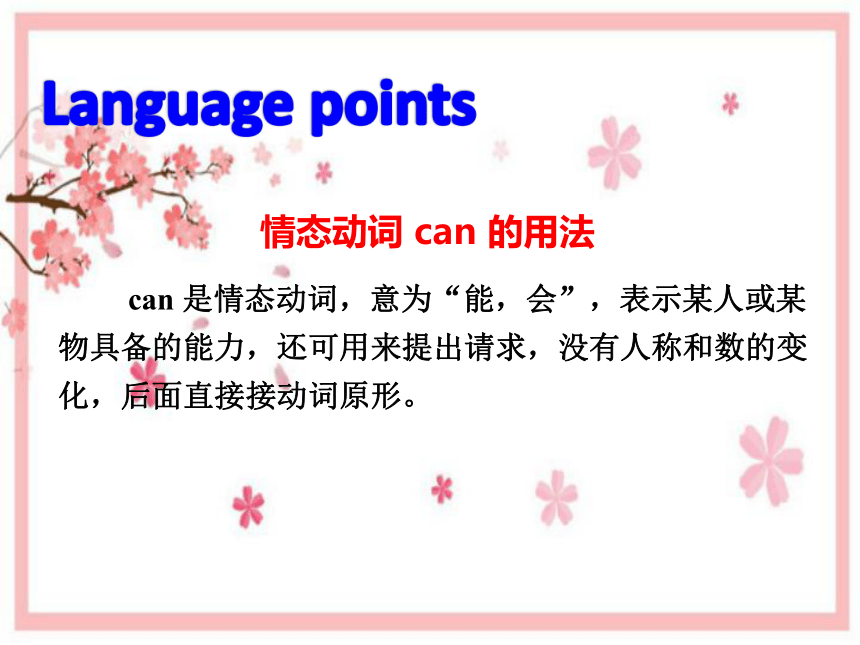 Language points

情态动词 can 的用法

can 是情态动词，意为“能，会”，表示某人或某物具备的能力，还可用来提出请求，没有人称和数的变化，后面直接接动词原形。